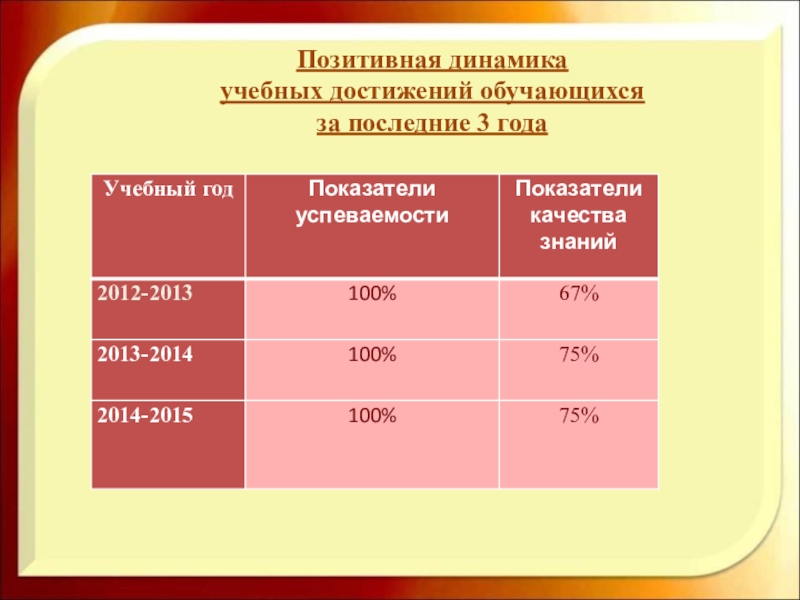 Позитивная динамика
учебных достижений обучающихся
за последние 3 года

| Учебный год | Показатели успеваемости | Показатели качества знаний |
|---|---|---|
| 2012-2013 | 100% | 67% |
| 2013-2014 | 100% | 75% |
| 2014-2015 | 100% | 75% |